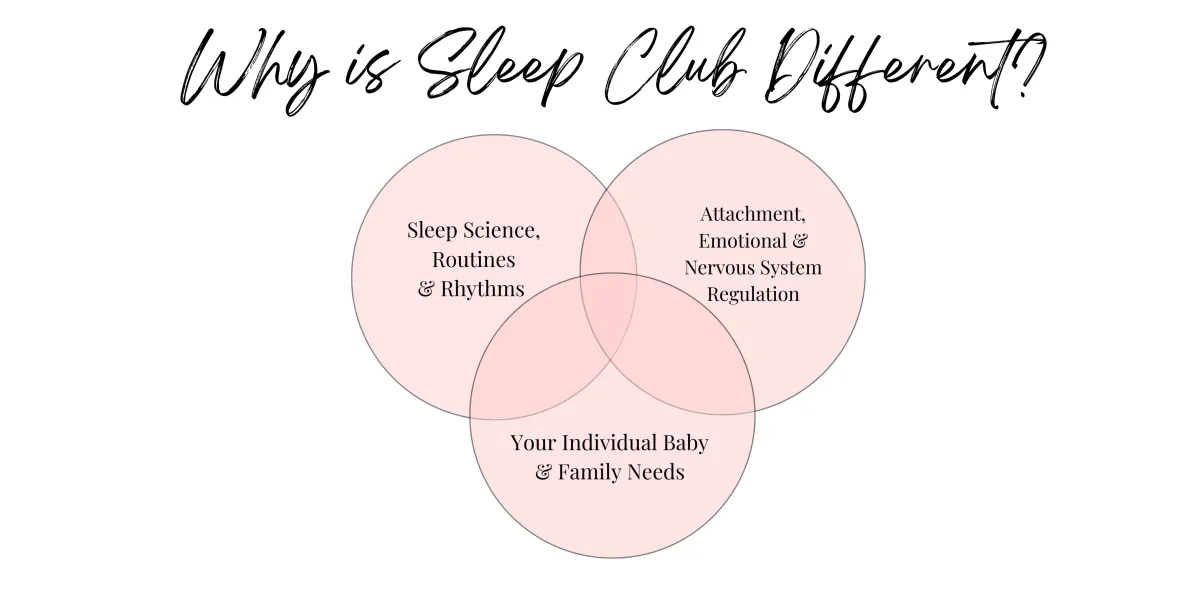 Why is Sleep Club Different?

Sleep Science, Routines & Rhythms

Attachment, Emotional & Nervous System Regulation

Your Individual Baby & Family Needs